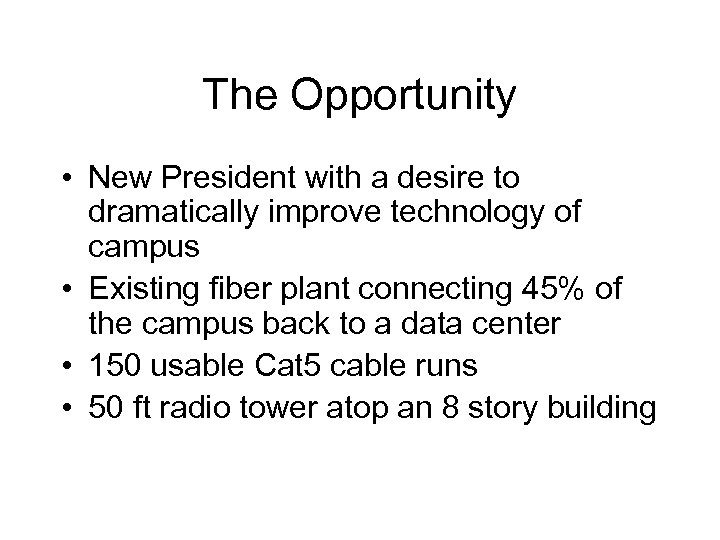 The Opportunity

• New President with a desire to dramatically improve technology of campus
• Existing fiber plant connecting 45% of the campus back to a data center
• 150 usable Cat5 cable runs
• 50 ft radio tower atop an 8 story building